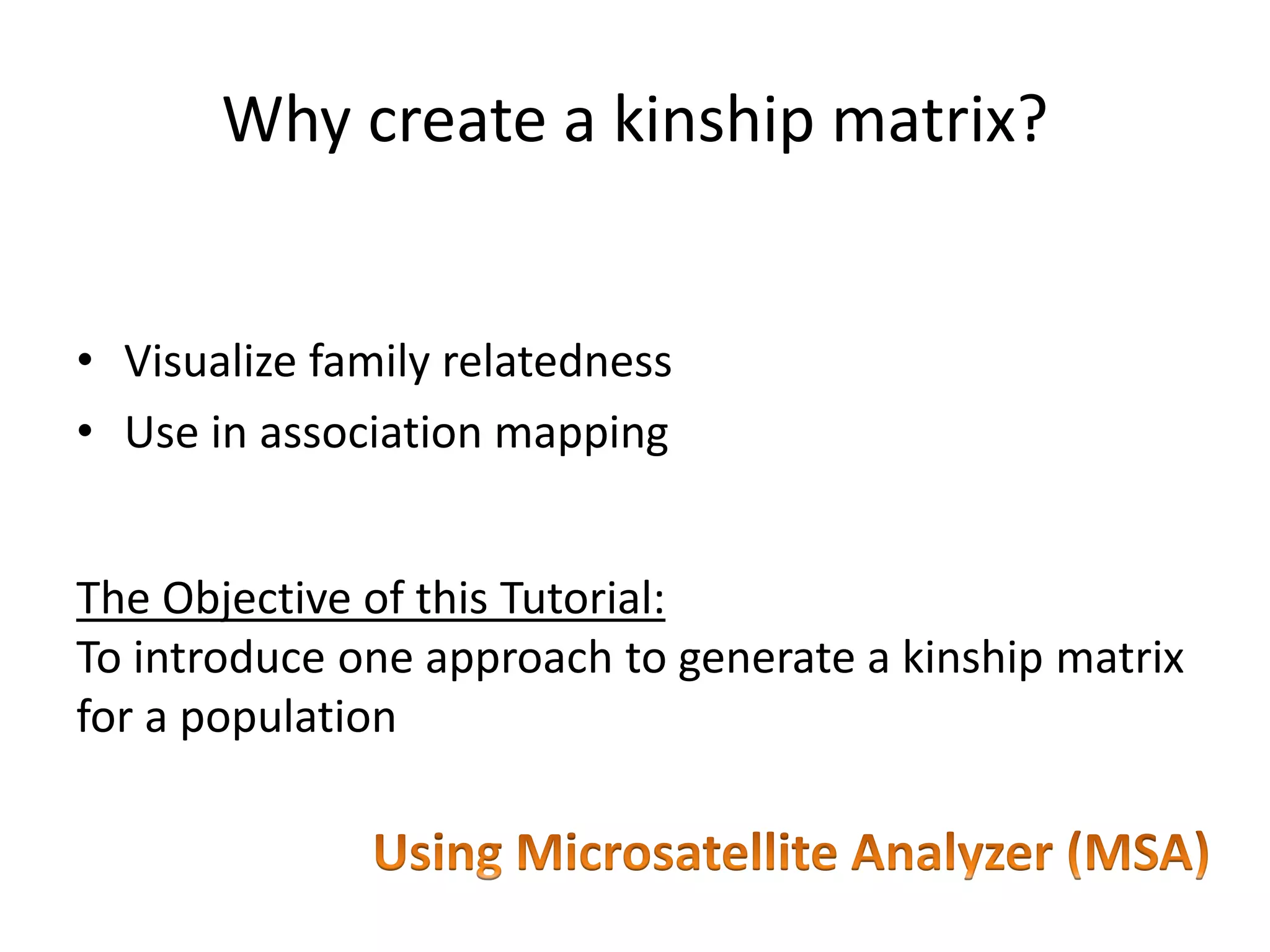 Why create a kinship matrix?

• Visualize family relatedness
• Use in association mapping

The Objective of this Tutorial:
To introduce one approach to generate a kinship matrix for a population

Using Microsatellite Analyzer (MSA)